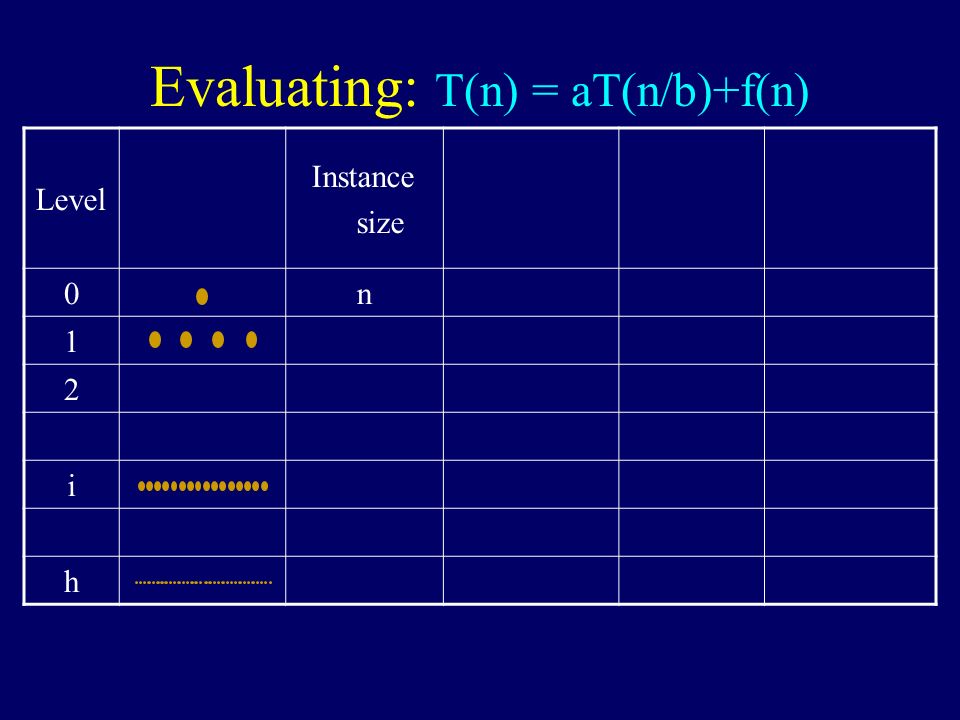 Evaluating: $T(n) = aT(n/b)+f(n)$

| Level | | Instance size | | | |
|---|---|---|---|---|---|
| 0 | | n | | | |
| 1 | | | | | |
| 2 | | | | | |
| | | | | | |
| i | | | | | |
| | | | | | |
| h | | | | | |